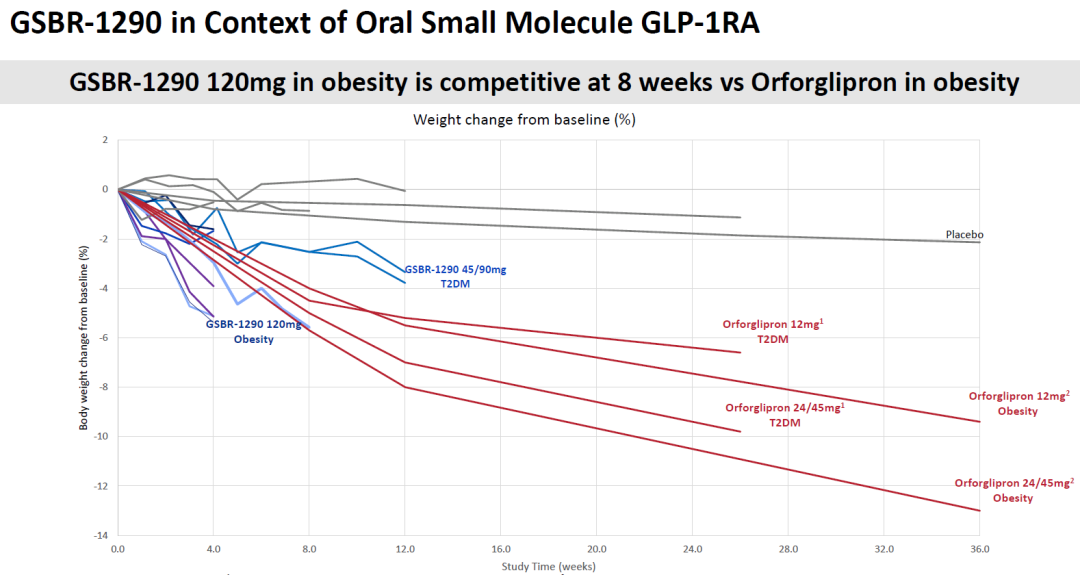 GSBR-1290 in Context of Oral Small Molecule GLP-1RA

GSBR-1290 120mg in obesity is competitive at 8 weeks vs Orforglipron in obesity

Weight change from baseline (%)

Body weight change from baseline (%)

2
0
-2
-4
-6
-8
-10
-12
-14

Placebo

GSBR-1290 45/90mg T2DM

GSBR-1290 120mg Obesity

Orforglipron 12mg$^1$ T2DM

Orforglipron 12mg$^2$ Obesity

Orforglipron 24/45mg$^1$ T2DM

Orforglipron 24/45mg$^2$ Obesity

0.0 4.0 8.0 12.0 16.0 20.0 24.0 28.0 32.0 36.0

Study Time (weeks)